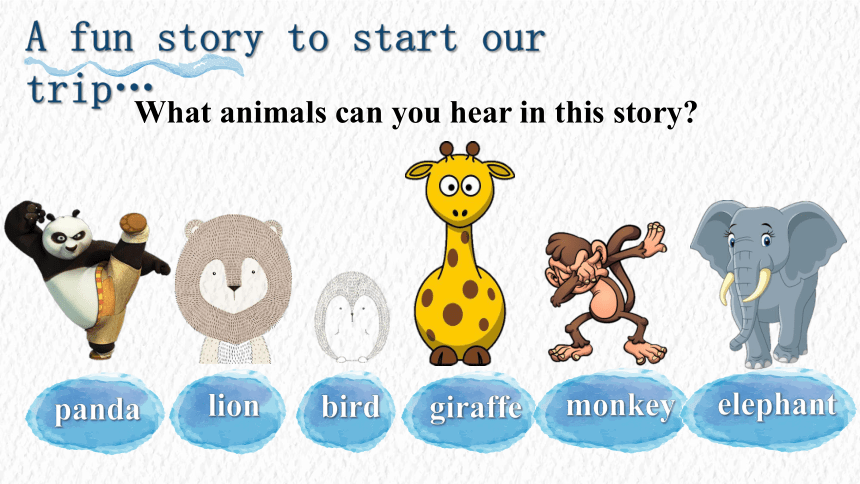 A fun story to start our trip…

What animals can you hear in this story?

panda

lion

bird

giraffe

monkey

elephant